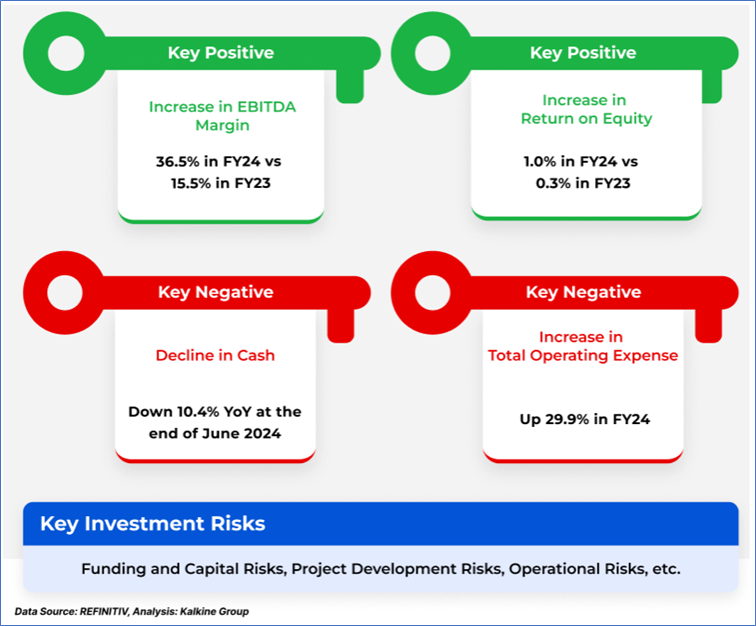 Key Positive

Increase in EBITDA Margin

36.5% in FY24 vs 15.5% in FY23

Key Positive

Increase in Return on Equity

1.0% in FY24 vs 0.3% in FY23

Key Negative

Decline in Cash

Down 10.4% YoY at the end of June 2024

Key Negative

Increase in Total Operating Expense

Up 29.9% in FY24

Key Investment Risks

Funding and Capital Risks, Project Development Risks, Operational Risks, etc.

Data Source: REFINITIV, Analysis: Kalkine Group